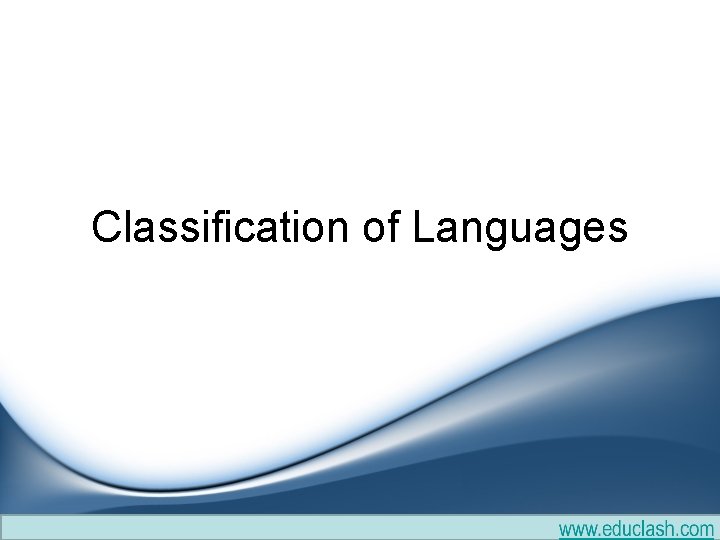 Classification of Languages

www.educlash.com